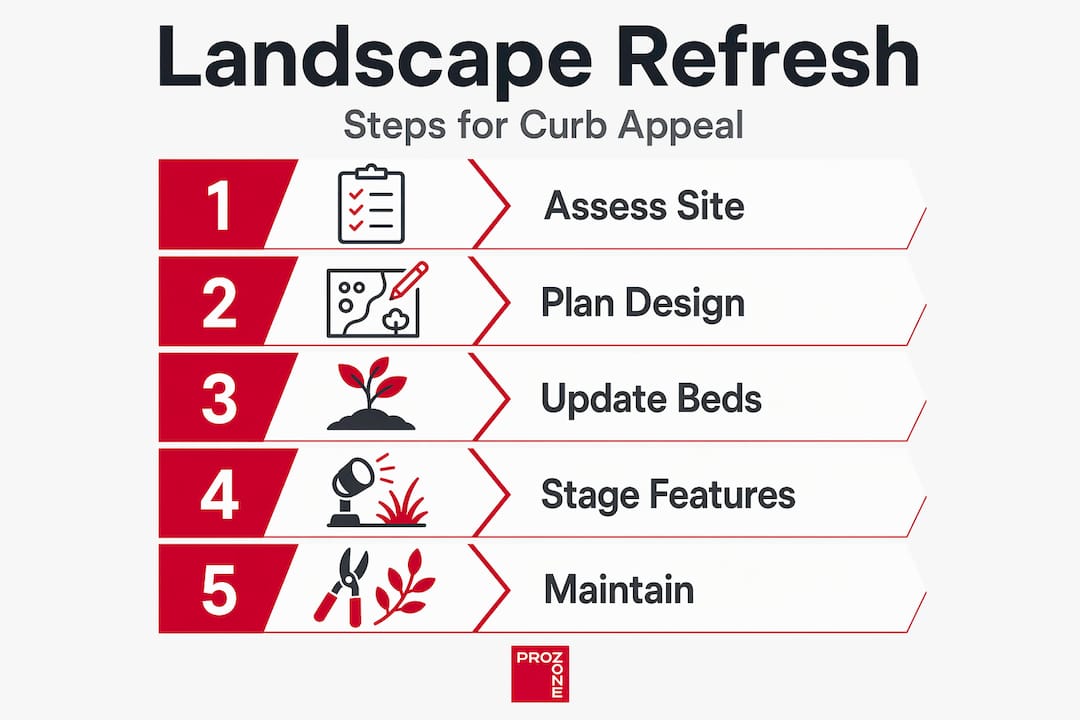 Landscape Refresh

Steps for Curb Appeal

1 Assess Site

2 Plan Design

3 Update Beds

4 Stage Features

5 Maintain

PROZONE